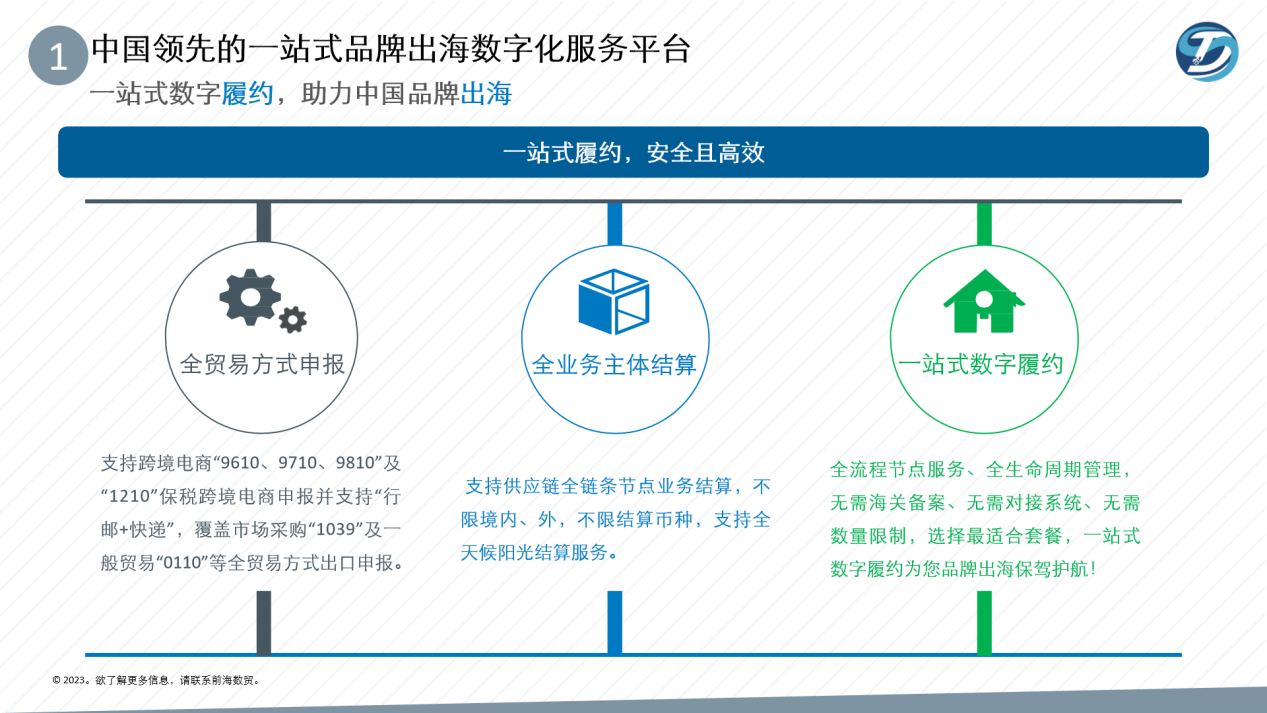 1 中国领先的一站式品牌出海数字化服务平台

一站式数字履约，助力中国品牌出海

一站式履约，安全且高效

全贸易方式申报

支持跨境电商“9610、9710、9810”及“1210”保税跨境电商申报并支持“行邮+快递”，覆盖市场采购“1039”及一般贸易“0110”等全贸易方式出口申报。

全业务主体结算

支持供应链全链条节点业务结算，不限境内、外，不限结算币种，支持全天候阳光结算服务。

一站式数字履约

全流程节点服务、全生命周期管理，无需海关备案、无需对接系统、无需数量限制，选择最适合套餐，一站式数字履约为您品牌出海保驾护航！

© 2023。欲了解更多信息，请联系前海数贸。